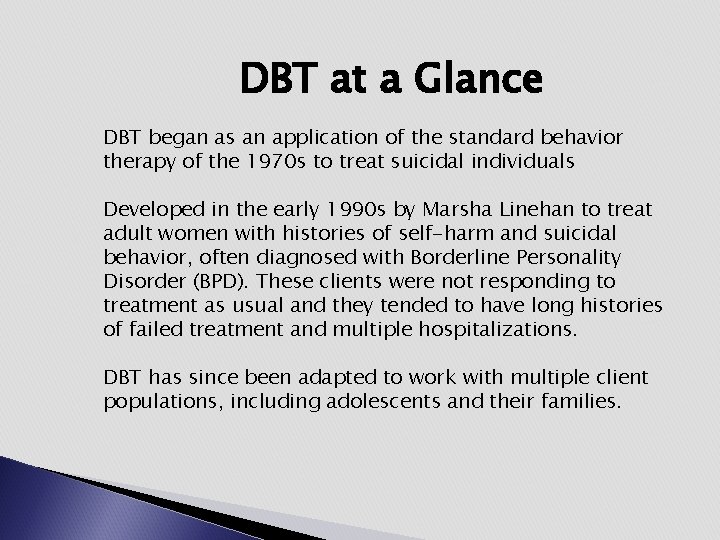 DBT at a Glance

DBT began as an application of the standard behavior therapy of the 1970s to treat suicidal individuals

Developed in the early 1990s by Marsha Linehan to treat adult women with histories of self-harm and suicidal behavior, often diagnosed with Borderline Personality Disorder (BPD). These clients were not responding to treatment as usual and they tended to have long histories of failed treatment and multiple hospitalizations.

DBT has since been adapted to work with multiple client populations, including adolescents and their families.